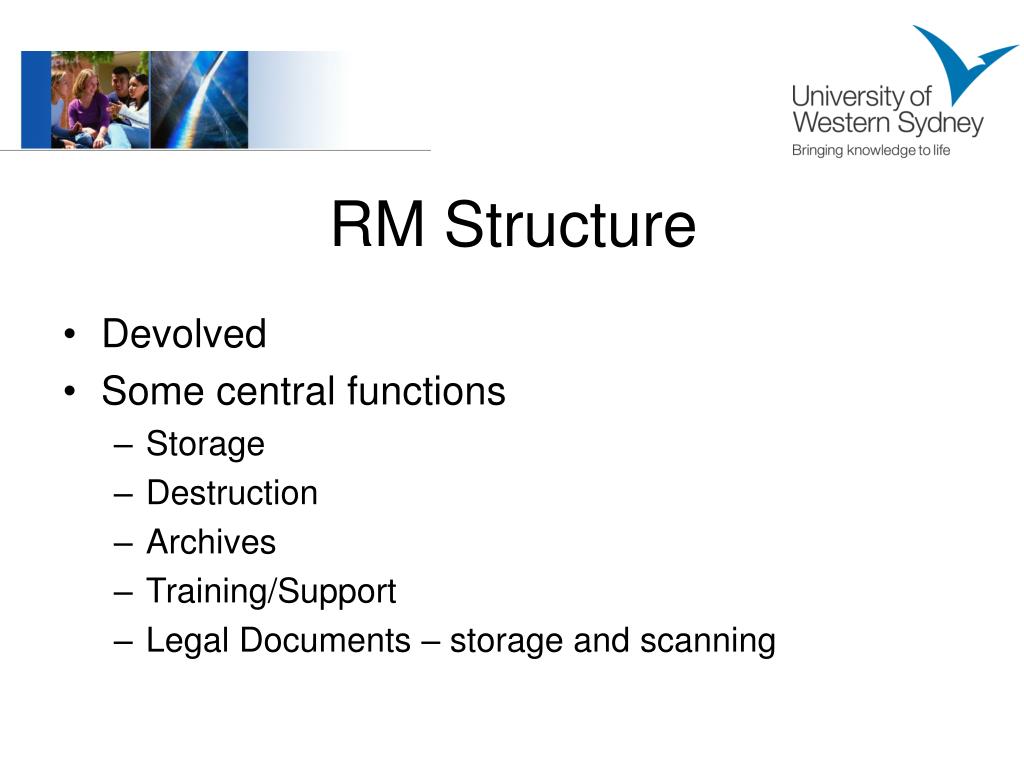 University of Western Sydney
Bringing knowledge to life

RM Structure

• Devolved
• Some central functions
– Storage
– Destruction
– Archives
– Training/Support
– Legal Documents – storage and scanning